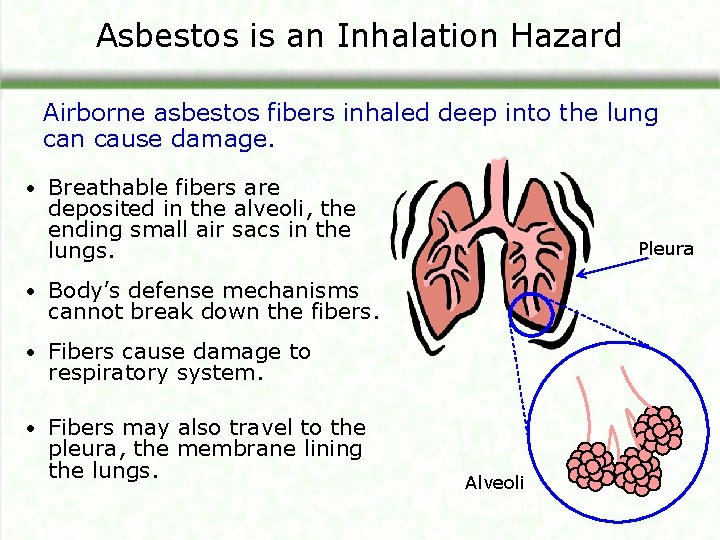 Asbestos is an Inhalation Hazard

Airborne asbestos fibers inhaled deep into the lung can cause damage.

• Breathable fibers are deposited in the alveoli, the ending small air sacs in the lungs.

• Body's defense mechanisms cannot break down the fibers.

• Fibers cause damage to respiratory system.

• Fibers may also travel to the pleura, the membrane lining the lungs.

Pleura

Alveoli